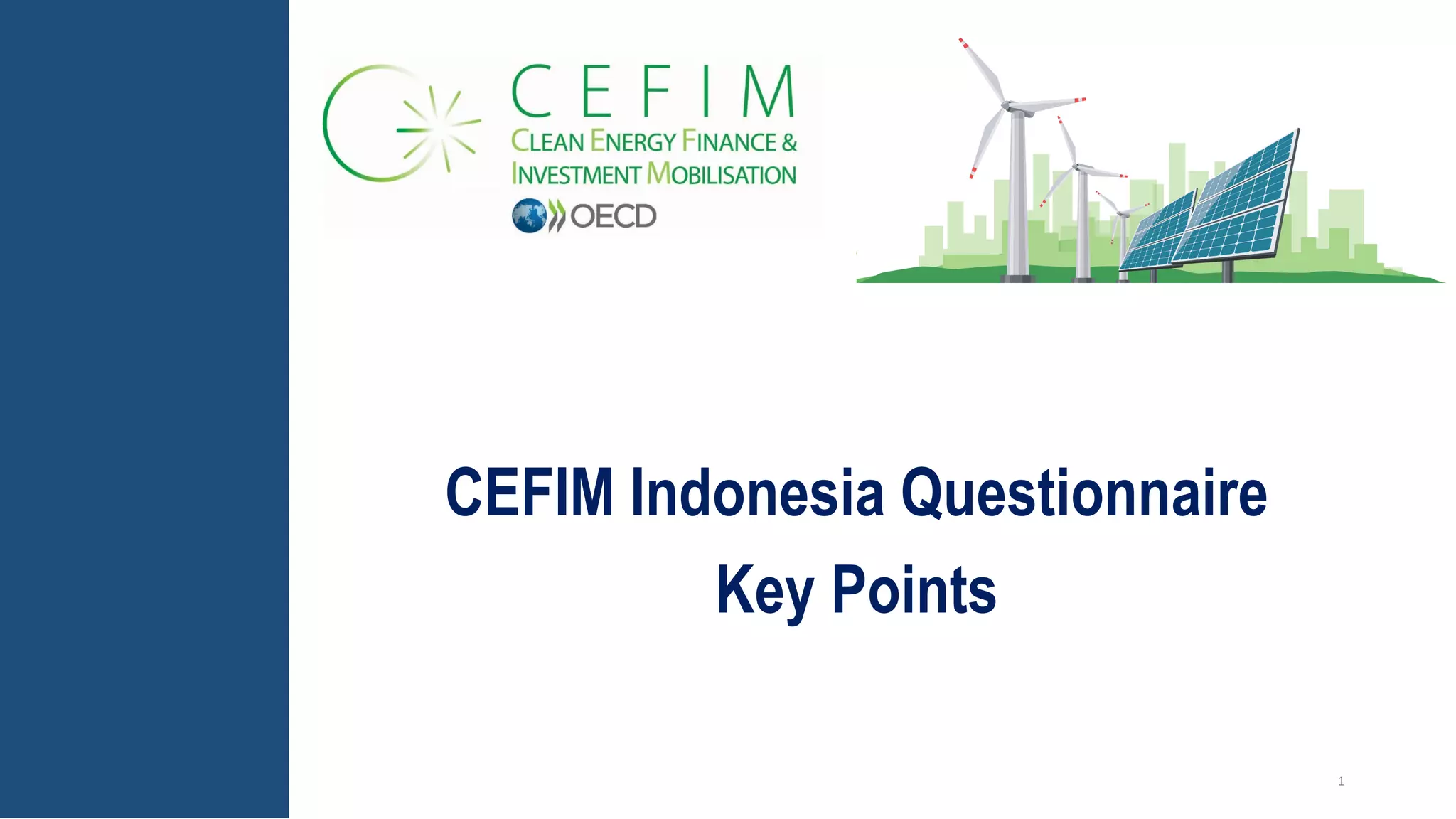 CEFIM
CLEAN ENERGY FINANCE &
INVESTMENT MOBILISATION
OECD

CEFIM Indonesia Questionnaire
Key Points

1